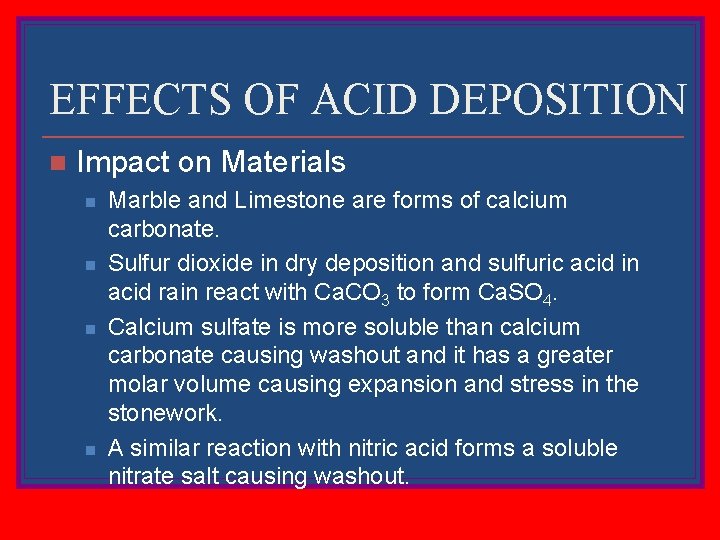 EFFECTS OF ACID DEPOSITION

• Impact on Materials

• Marble and Limestone are forms of calcium carbonate.

• Sulfur dioxide in dry deposition and sulfuric acid in acid rain react with $CaCO_3$ to form $CaSO_4$.

• Calcium sulfate is more soluble than calcium carbonate causing washout and it has a greater molar volume causing expansion and stress in the stonework.

• A similar reaction with nitric acid forms a soluble nitrate salt causing washout.